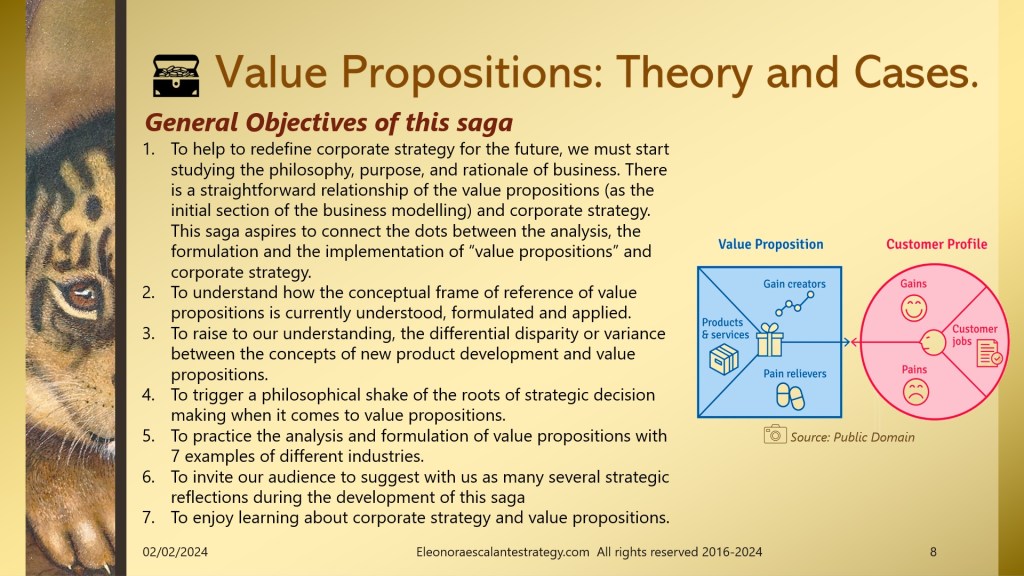 Value Propositions: Theory and Cases.

General Objectives of this saga

1. To help to redefine corporate strategy for the future, we must start studying the philosophy, purpose, and rationale of business. There is a straightforward relationship of the value propositions (as the initial section of the business modelling) and corporate strategy. This saga aspires to connect the dots between the analysis, the formulation and the implementation of "value propositions" and corporate strategy.
2. To understand how the conceptual frame of reference of value propositions is currently understood, formulated and applied.
3. To raise to our understanding, the differential disparity or variance between the concepts of new product development and value propositions.
4. To trigger a philosophical shake of the roots of strategic decision making when it comes to value propositions.
5. To practice the analysis and formulation of value propositions with 7 examples of different industries.
6. To invite our audience to suggest with us as many several strategic reflections during the development of this saga
7. To enjoy learning about corporate strategy and value propositions.

Value Proposition
Gain creators
Products & services
Pain relievers

Customer Profile
Gains
Customer jobs
Pains

Source: Public Domain

02/02/2024
Eleonoraescalantestrategy.com All rights reserved 2016-2024
8